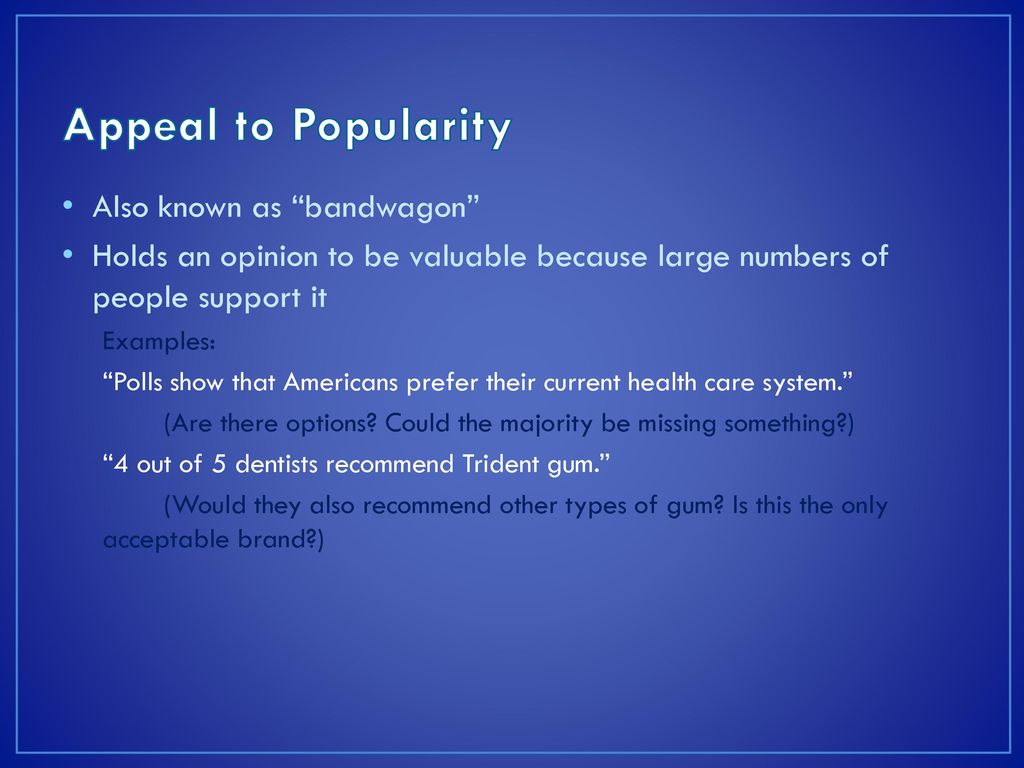 Appeal to Popularity

• Also known as “bandwagon”

• Holds an opinion to be valuable because large numbers of people support it

Examples:

“Polls show that Americans prefer their current health care system.”

(Are there options? Could the majority be missing something?)

“4 out of 5 dentists recommend Trident gum.”

(Would they also recommend other types of gum? Is this the only acceptable brand?)